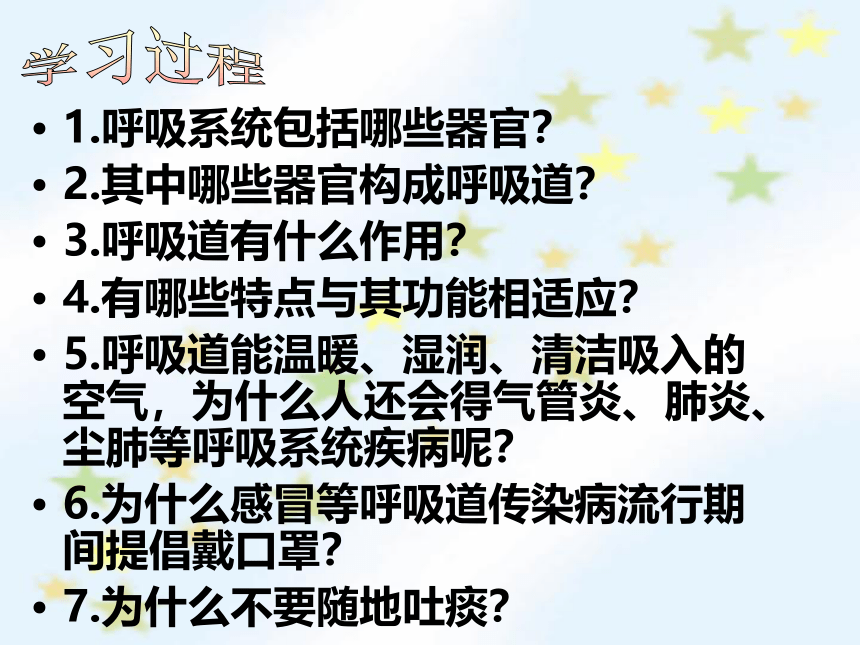 学习过程

• 1.呼吸系统包括哪些器官?
• 2.其中哪些器官构成呼吸道?
• 3.呼吸道有什么作用?
• 4.有哪些特点与其功能相适应?
• 5.呼吸道能温暖、湿润、清洁吸入的空气，为什么人还会得气管炎、肺炎、尘肺等呼吸系统疾病呢?
• 6.为什么感冒等呼吸道传染病流行期间提倡戴口罩?
• 7.为什么不要随地吐痰?